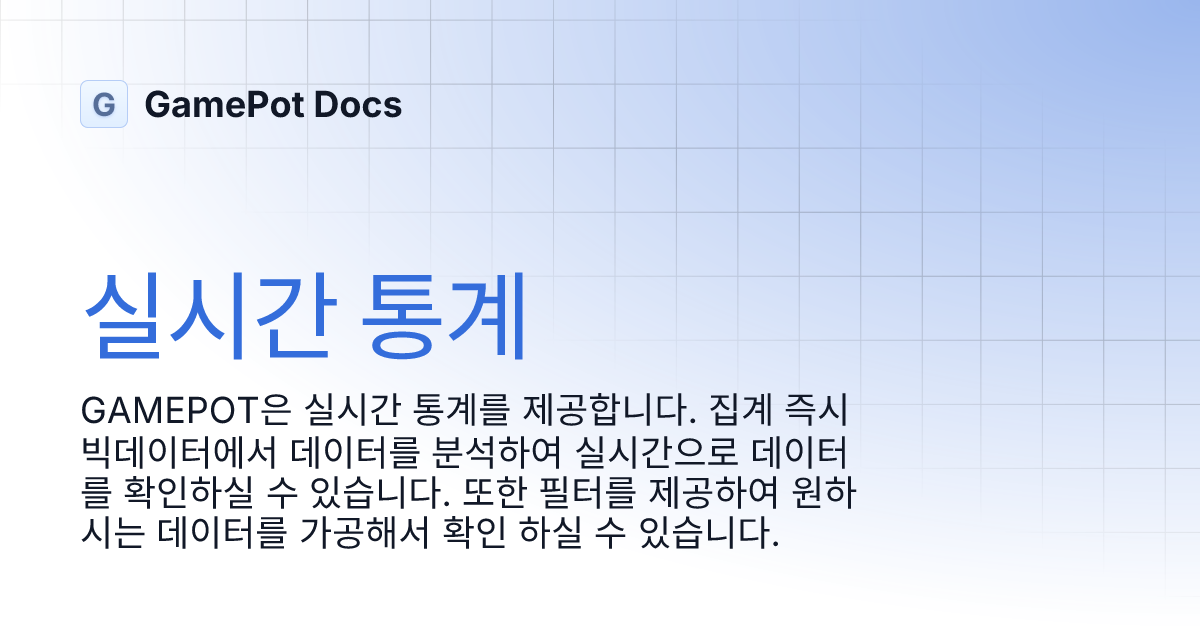 G GamePot Docs

실시간 통계

GAMEPOT은 실시간 통계를 제공합니다. 집계 즉시 빅데이터에서 데이터를 분석하여 실시간으로 데이터를 확인하실 수 있습니다. 또한 필터를 제공하여 원하시는 데이터를 가공해서 확인 하실 수 있습니다.